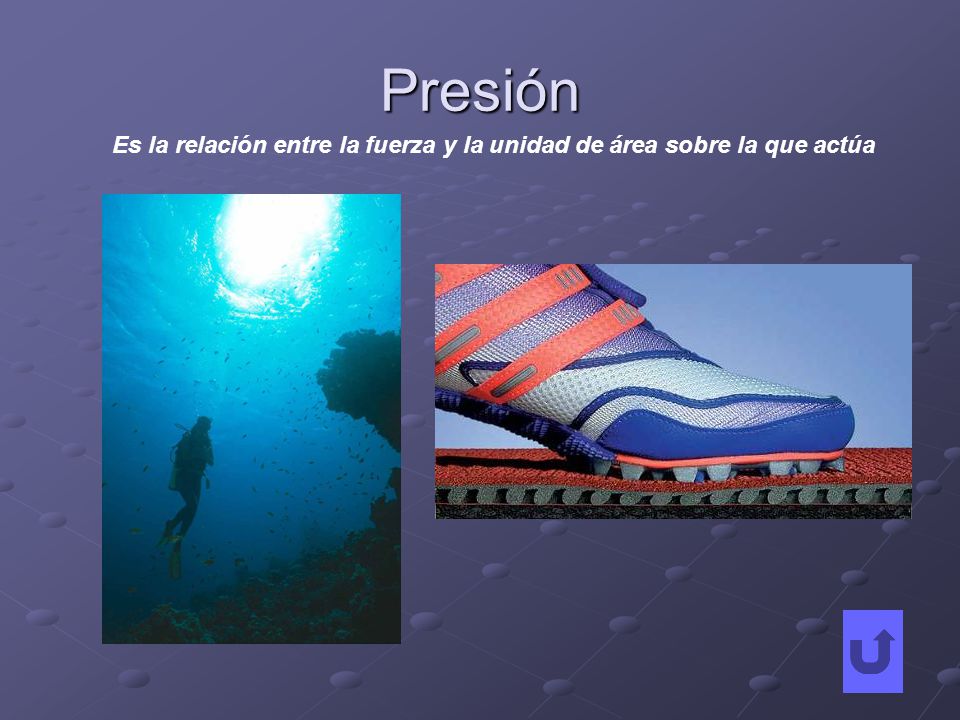 Presión

Es la relación entre la fuerza y la unidad de área sobre la que actúa